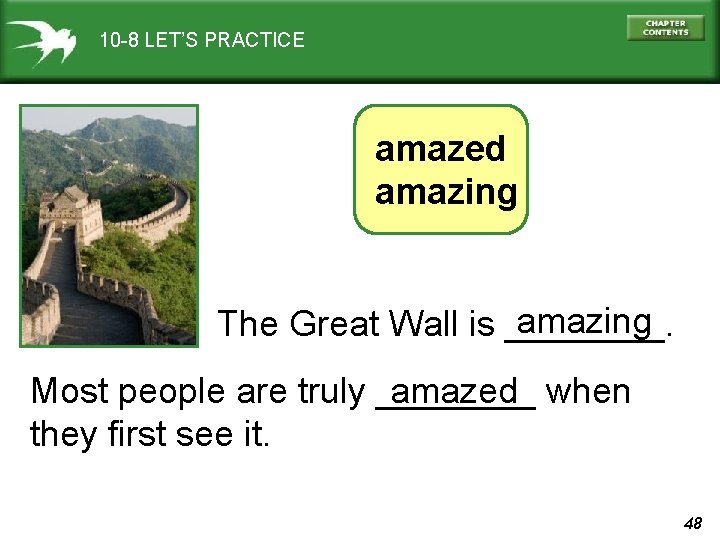 10-8 LET'S PRACTICE

CHAPTER CONTENTS

amazed
amazing

The Great Wall is amazing.

Most people are truly amazed when they first see it.

48